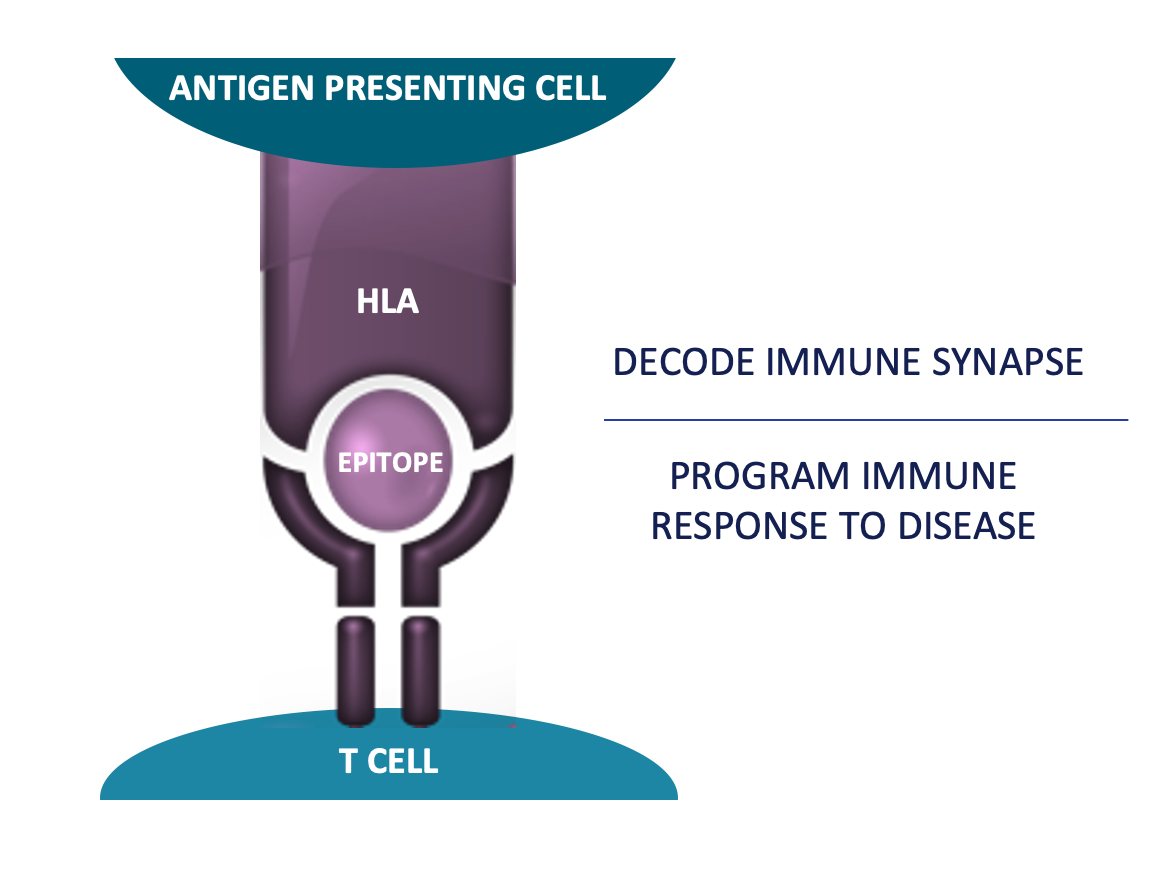 ANTIGEN PRESENTING CELL

HLA

EPITOPE

T CELL

DECODE IMMUNE SYNAPSE

PROGRAM IMMUNE RESPONSE TO DISEASE